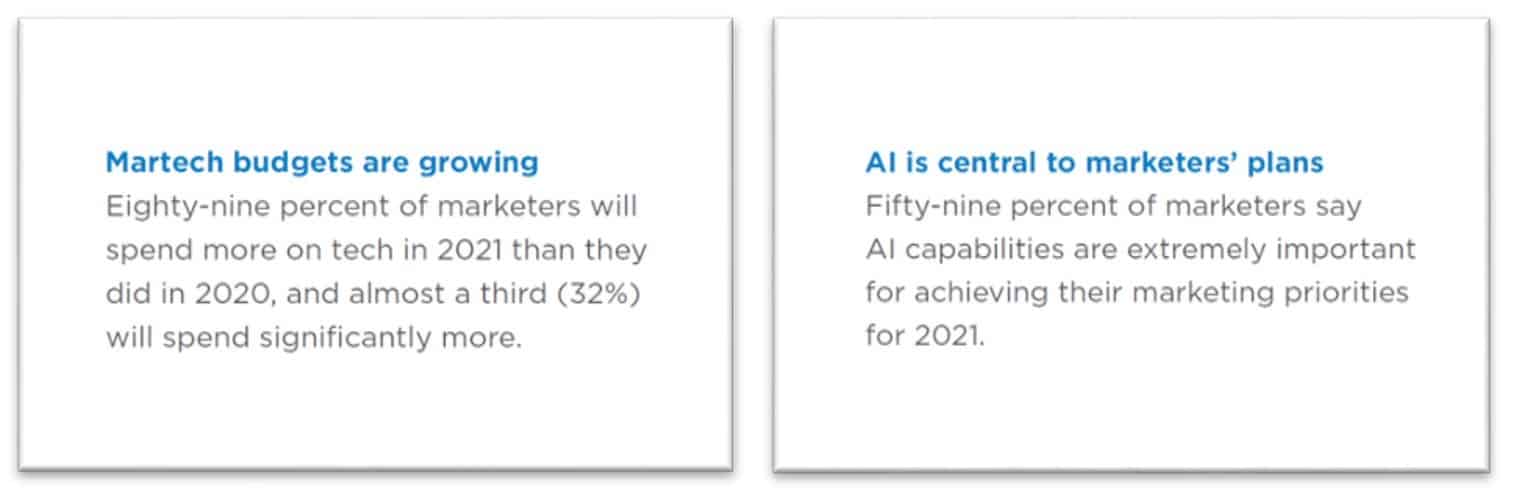 Martech budgets are growing
Eighty-nine percent of marketers will spend more on tech in 2021 than they did in 2020, and almost a third (32%) will spend significantly more.

AI is central to marketers' plans
Fifty-nine percent of marketers say AI capabilities are extremely important for achieving their marketing priorities for 2021.